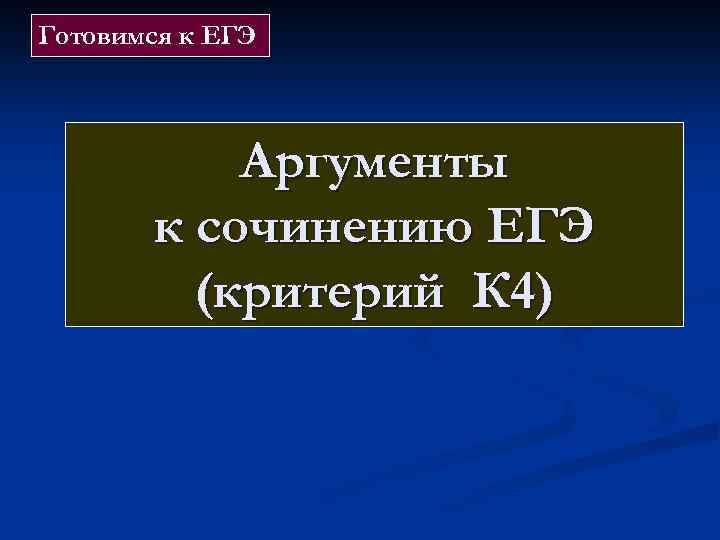 Готовимся к ЕГЭ

Аргументы
к сочинению ЕГЭ
(критерий К4)